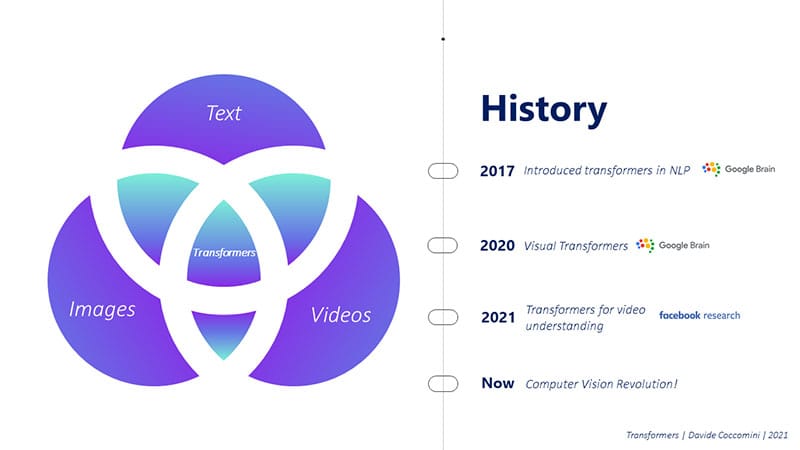 Text

Transformers

Images

Videos

History

2017 Introduced transformers in NLP Google Brain

2020 Visual Transformers Google Brain

2021 Transformers for video understanding facebook research

Now Computer Vision Revolution!

Transformers | Davide Coccomini | 2021